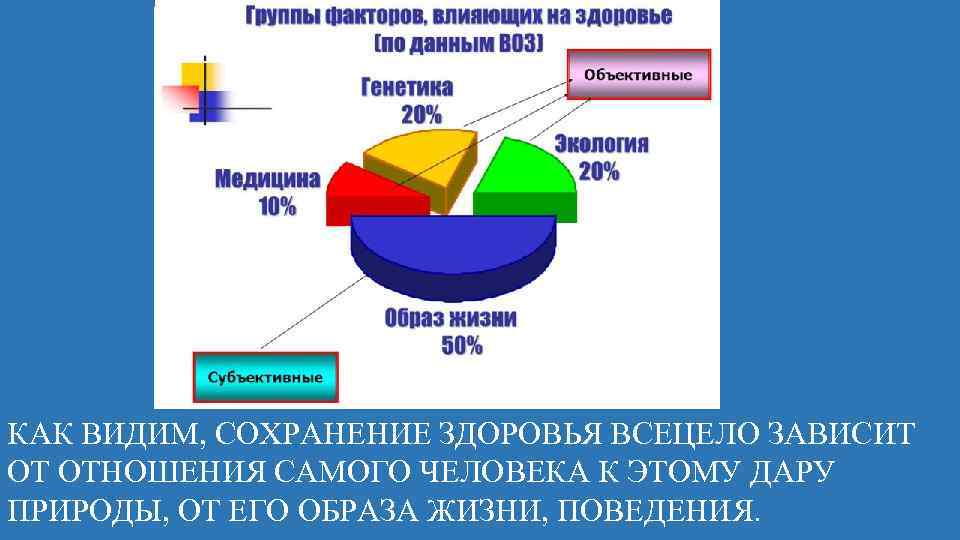 Группы факторов, влияющих на здоровье
(по данным ВОЗ)

Объективные

Генетика
20%

Экология
20%

Медицина
10%

Образ жизни
50%

Субъективные

КАК ВИДИМ, СОХРАНЕНИЕ ЗДОРОВЬЯ ВСЕЦЕЛО ЗАВИСИТ ОТ ОТНОШЕНИЯ САМОГО ЧЕЛОВЕКА К ЭТОМУ ДАРУ ПРИРОДЫ, ОТ ЕГО ОБРАЗА ЖИЗНИ, ПОВЕДЕНИЯ.